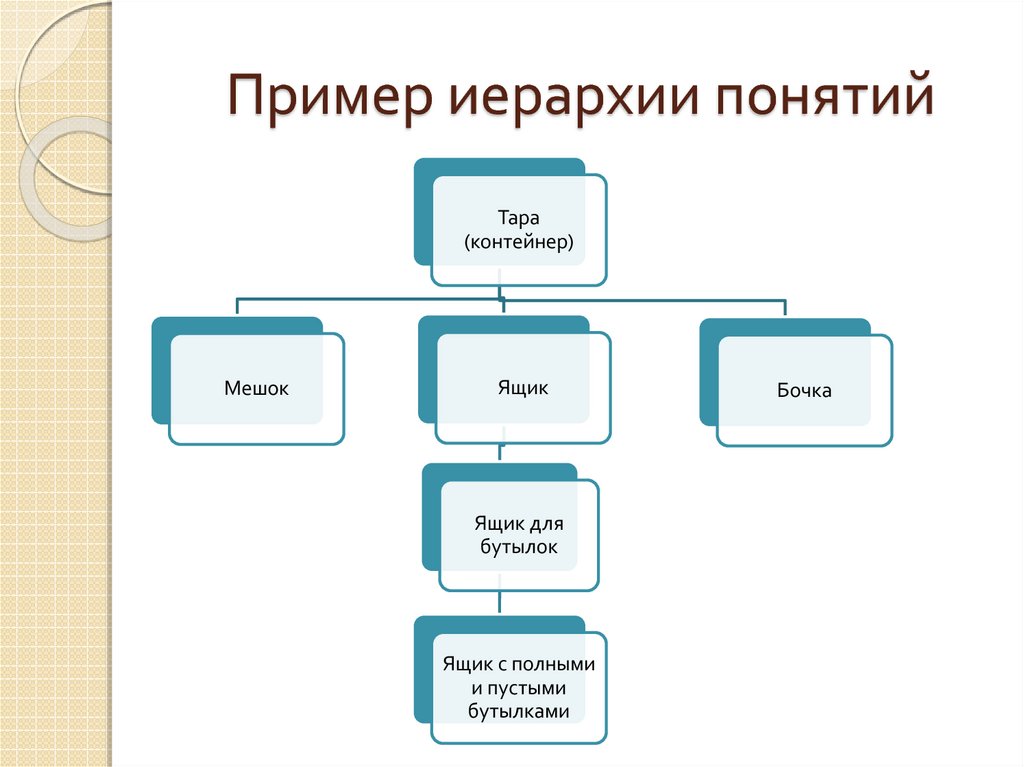 Пример иерархии понятий

Тара (контейнер)

Мешок

Ящик

Бочка

Ящик для бутылок

Ящик с полными и пустыми бутылками